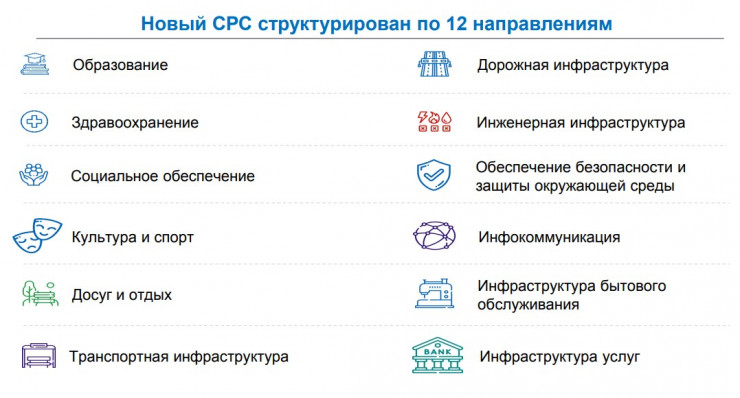 Новый СРС структурирован по 12 направлениям

Образование

Здравоохранение

Социальное обеспечение

Культура и спорт

Досуг и отдых

Транспортная инфраструктура

Дорожная инфраструктура

Инженерная инфраструктура

Обеспечение безопасности и защиты окружающей среды

Инфокоммуникация

Инфраструктура бытового обслуживания

BANK

Инфраструктура услуг